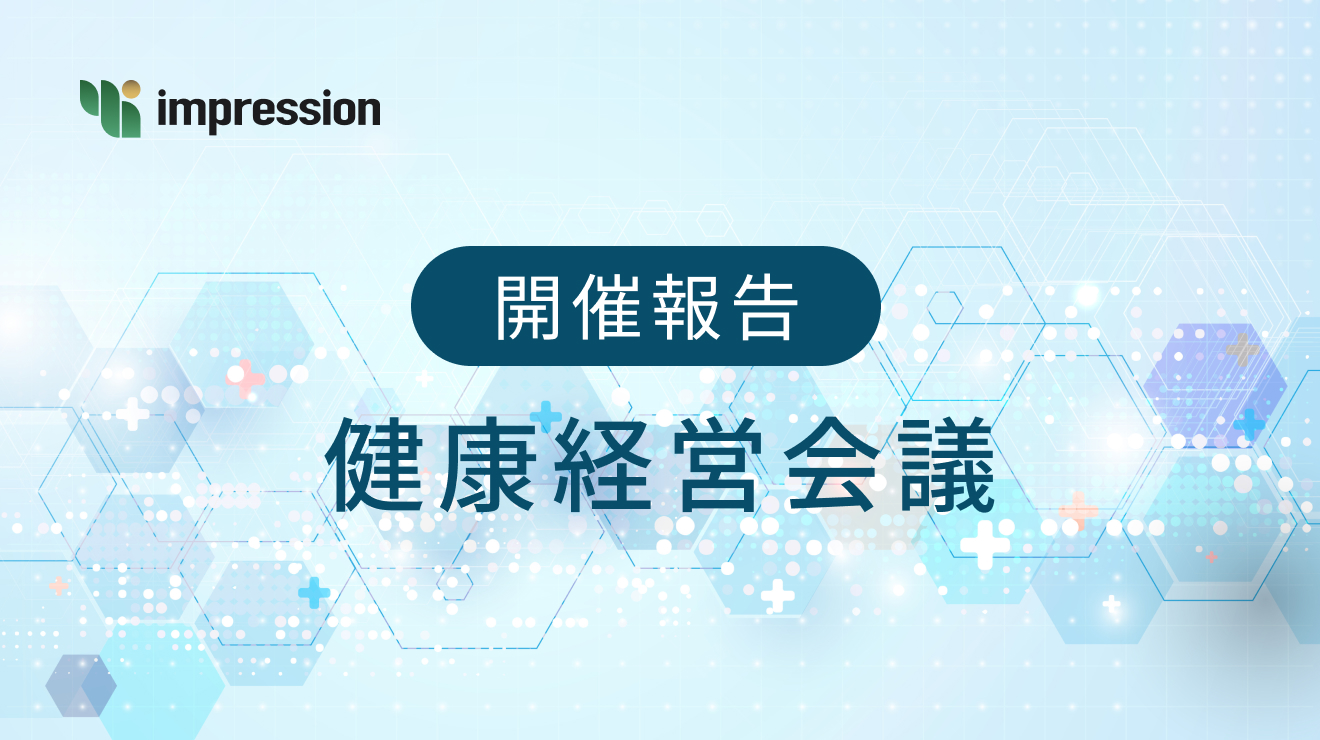 impression

開催報告

健康経営会議